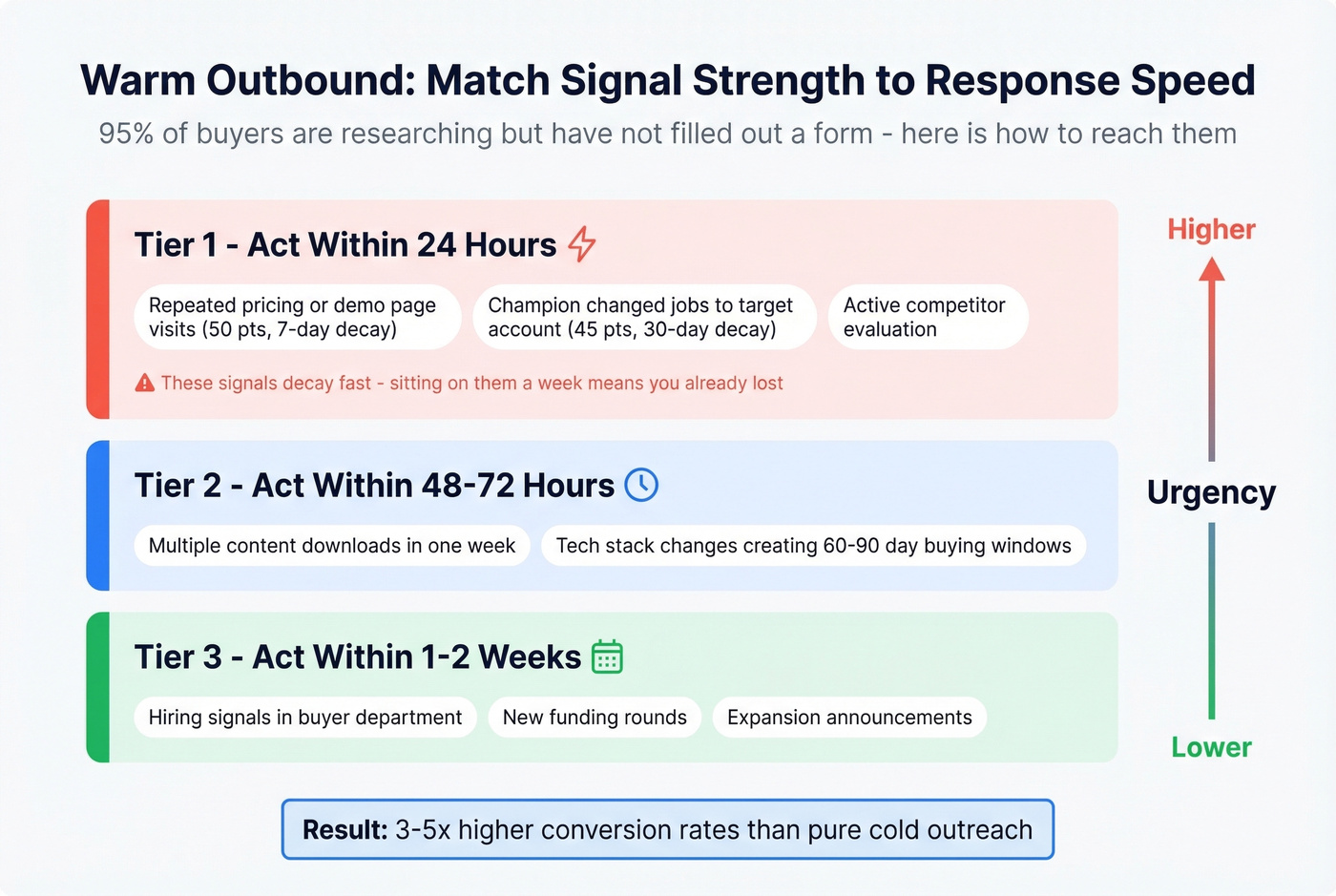 Warm Outbound: Match Signal Strength to Response Speed

95% of buyers are researching but have not filled out a form - here is how to reach them

Tier 1 - Act Within 24 Hours

Repeated pricing or demo page visits (50 pts, 7-day decay)

Champion changed jobs to target account (45 pts, 30-day decay)

Active competitor evaluation

These signals decay fast - sitting on them a week means you already lost

Tier 2 - Act Within 48-72 Hours

Multiple content downloads in one week

Tech stack changes creating 60-90 day buying windows

Tier 3 - Act Within 1-2 Weeks

Hiring signals in buyer department

New funding rounds

Expansion announcements

Higher

Urgency

Lower

Result: 3-5x higher conversion rates than pure cold outreach